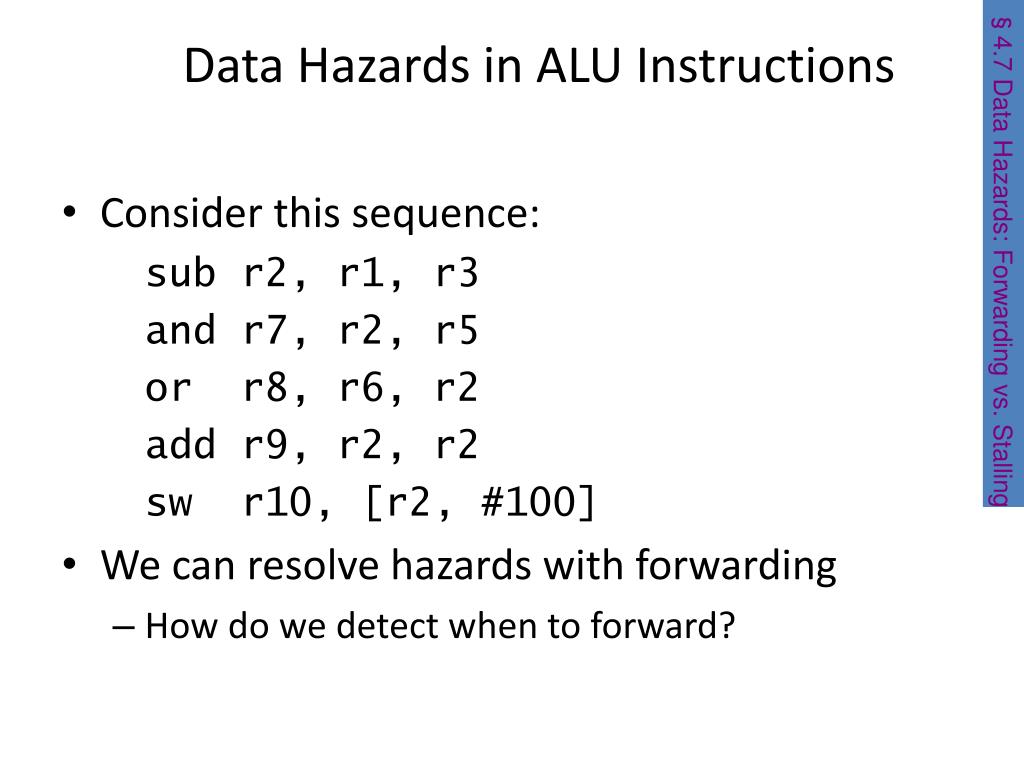 Data Hazards in ALU Instructions

§ 4.7 Data Hazards: Forwarding vs. Stalling

• Consider this sequence:
sub r2, r1, r3
and r7, r2, r5
or r8, r6, r2
add r9, r2, r2
sw r10, [r2, #100]

• We can resolve hazards with forwarding
– How do we detect when to forward?